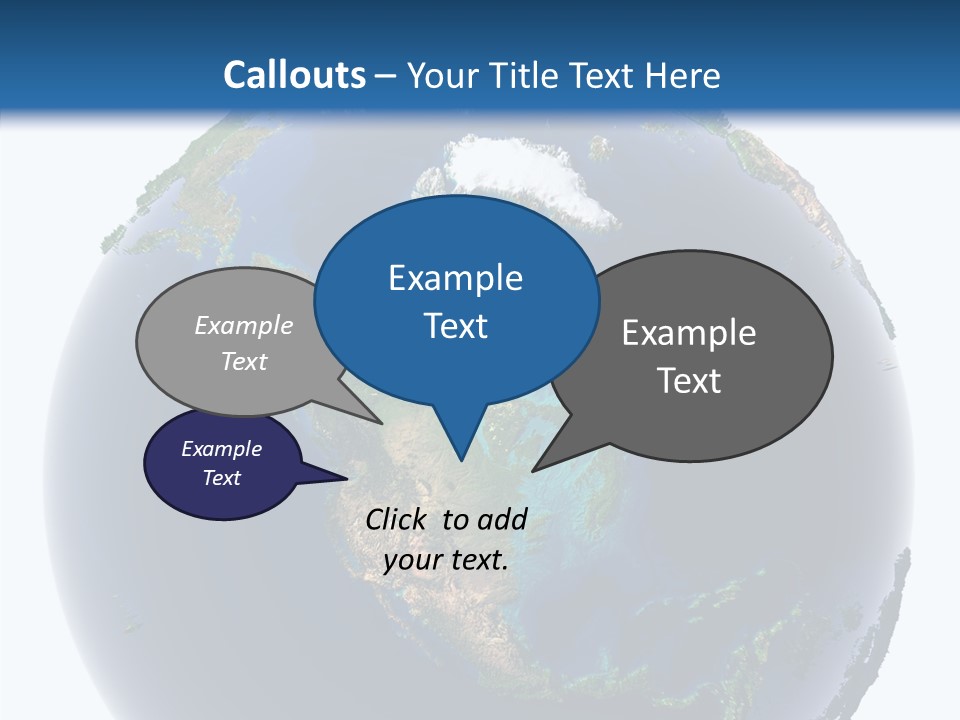 Callouts – Your Title Text Here

Example Text

Example Text

Example Text

Example Text

Click to add your text.